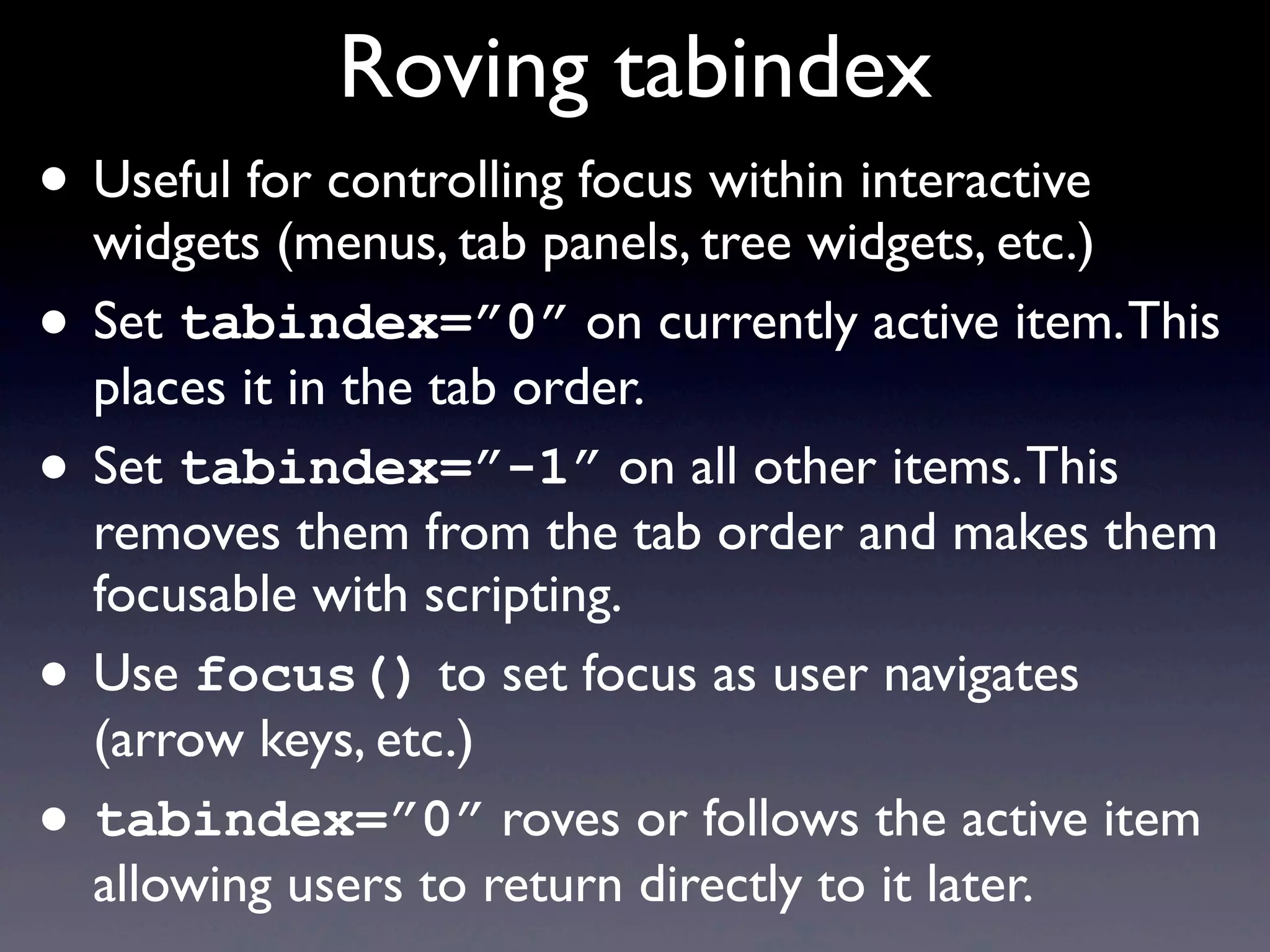 Roving tabindex

• Useful for controlling focus within interactive widgets (menus, tab panels, tree widgets, etc.)

• Set tabindex=”0” on currently active item. This places it in the tab order.

• Set tabindex=”-1” on all other items. This removes them from the tab order and makes them focusable with scripting.

• Use focus() to set focus as user navigates (arrow keys, etc.)

• tabindex=”0” roves or follows the active item allowing users to return directly to it later.